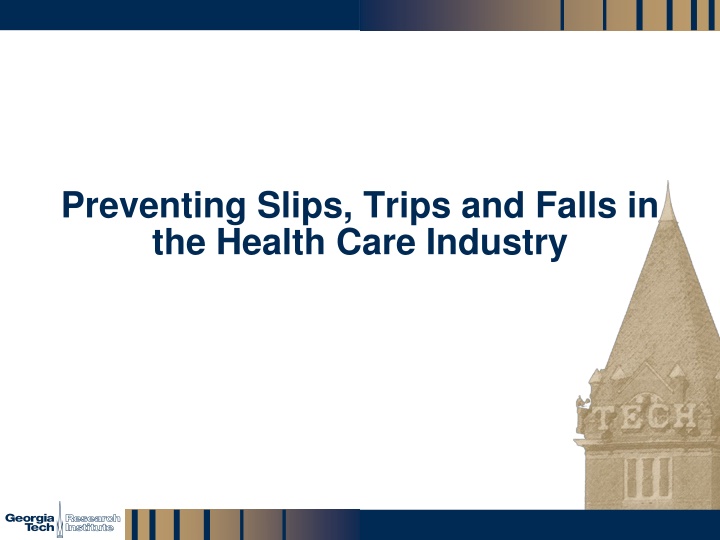 Preventing Slips, Trips and Falls in the Health Care Industry

TECH

Georgia Tech Research Institute